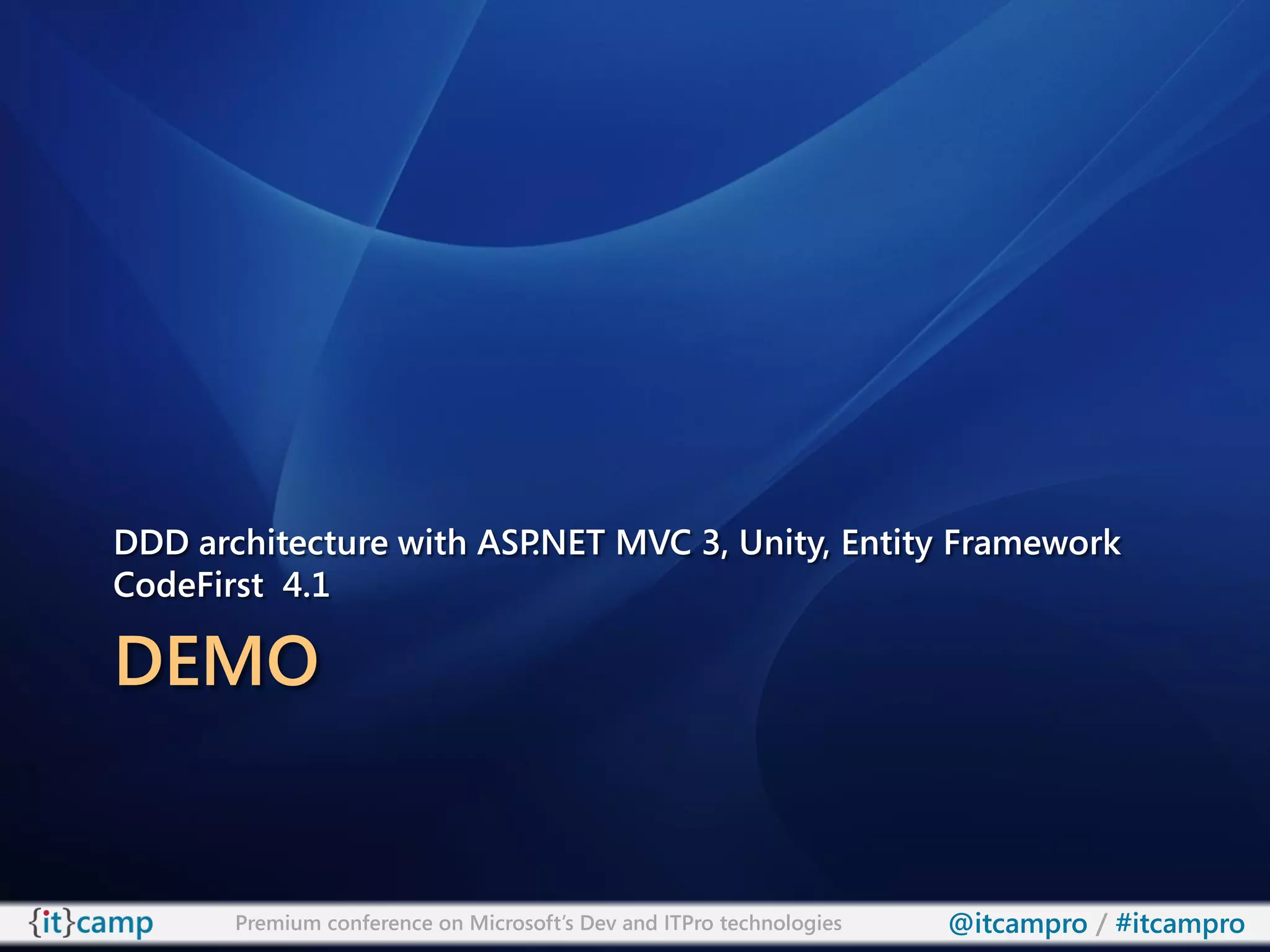 DDD architecture with ASP.NET MVC 3, Unity, Entity Framework CodeFirst 4.1

DEMO

{it}camp Premium conference on Microsoft's Dev and ITPro technologies @itcampro / #itcampro